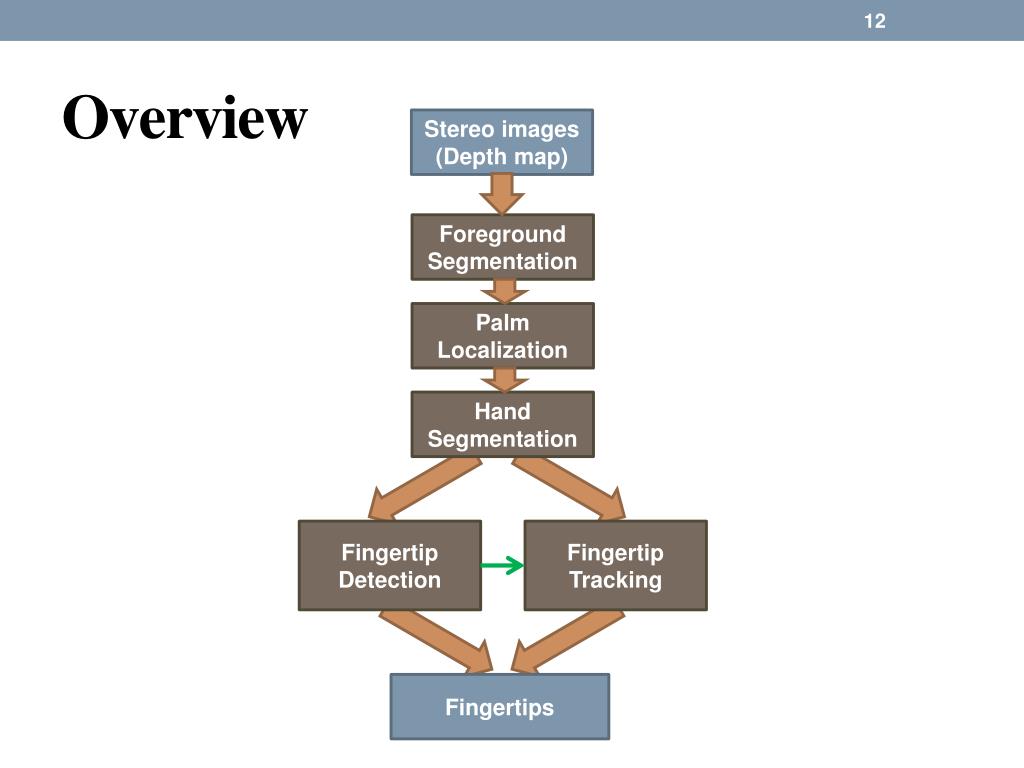 12

Overview

Stereo images (Depth map)

Foreground Segmentation

Palm Localization

Hand Segmentation

Fingertip Detection

Fingertip Tracking

Fingertips